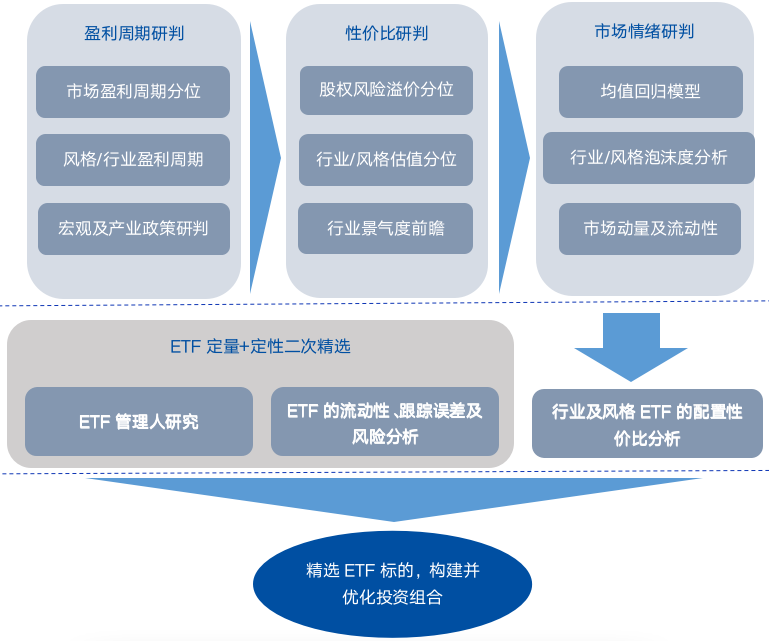 盈利周期研判

市场盈利周期分位

风格/行业盈利周期

宏观及产业政策研判

性价比研判

股权风险溢价分位

行业/风格估值分位

行业景气度前瞻

市场情绪研判

均值回归模型

行业/风格泡沫度分析

市场动量及流动性

ETF 定量+定性二次精选

ETF 管理人研究

ETF 的流动性、跟踪误差及风险分析

行业及风格 ETF 的配置性价比分析

精选 ETF 标的，构建并优化投资组合